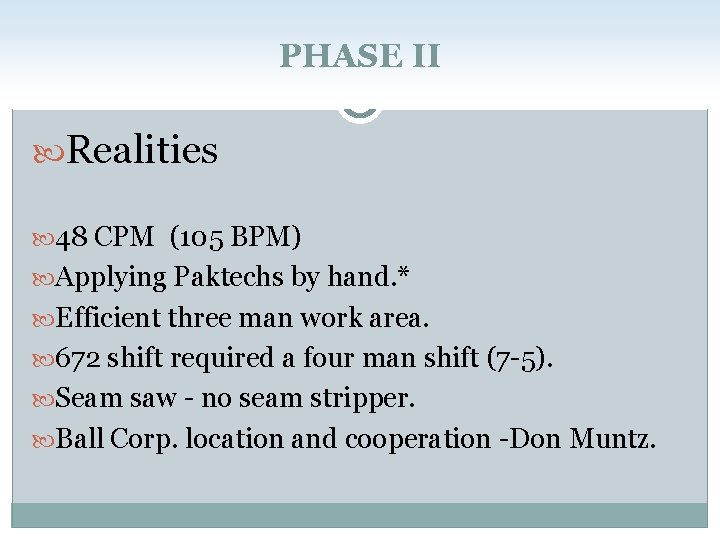 PHASE II

Realities

48 CPM (105 BPM)
Applying Paktechs by hand.*
Efficient three man work area.
672 shift required a four man shift (7-5).
Seam saw - no seam stripper.
Ball Corp. location and cooperation -Don Muntz.